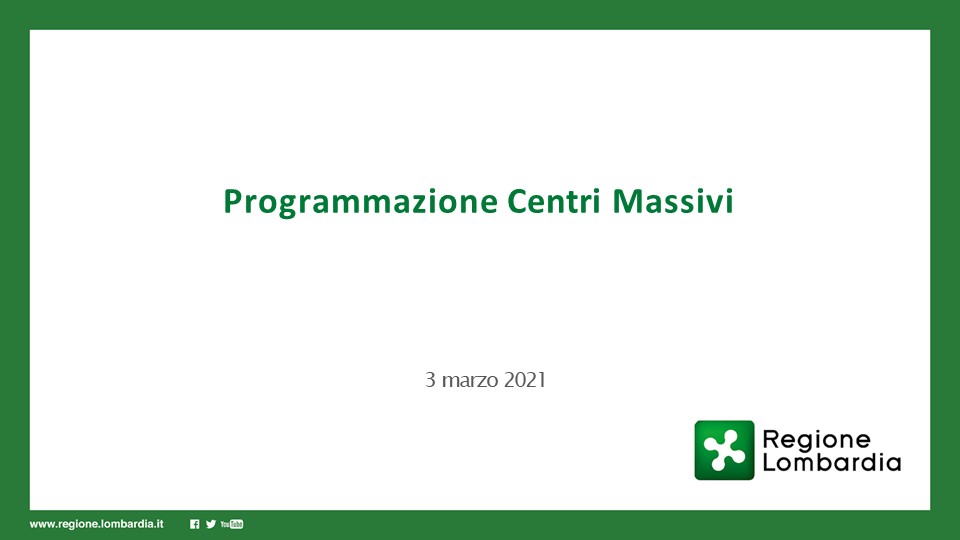 Programmazione Centri Massivi

3 marzo 2021

Regione Lombardia

www.regione.lombardia.it

YouTube